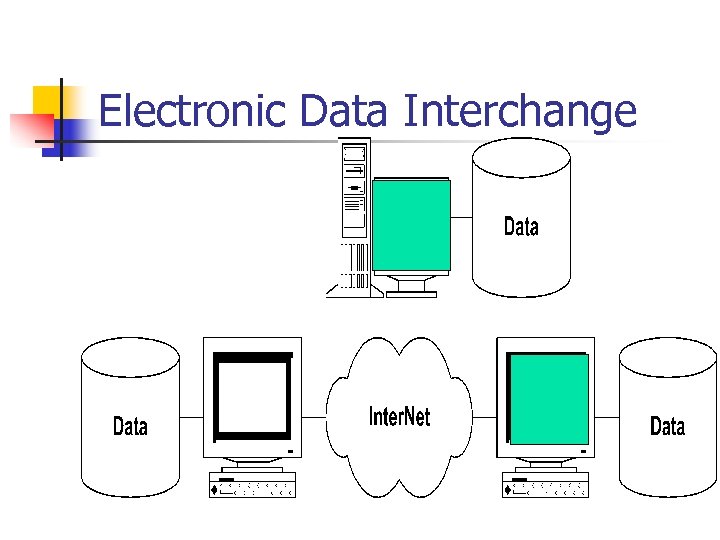 Electronic Data Interchange

Data

Data

InterNet

Data